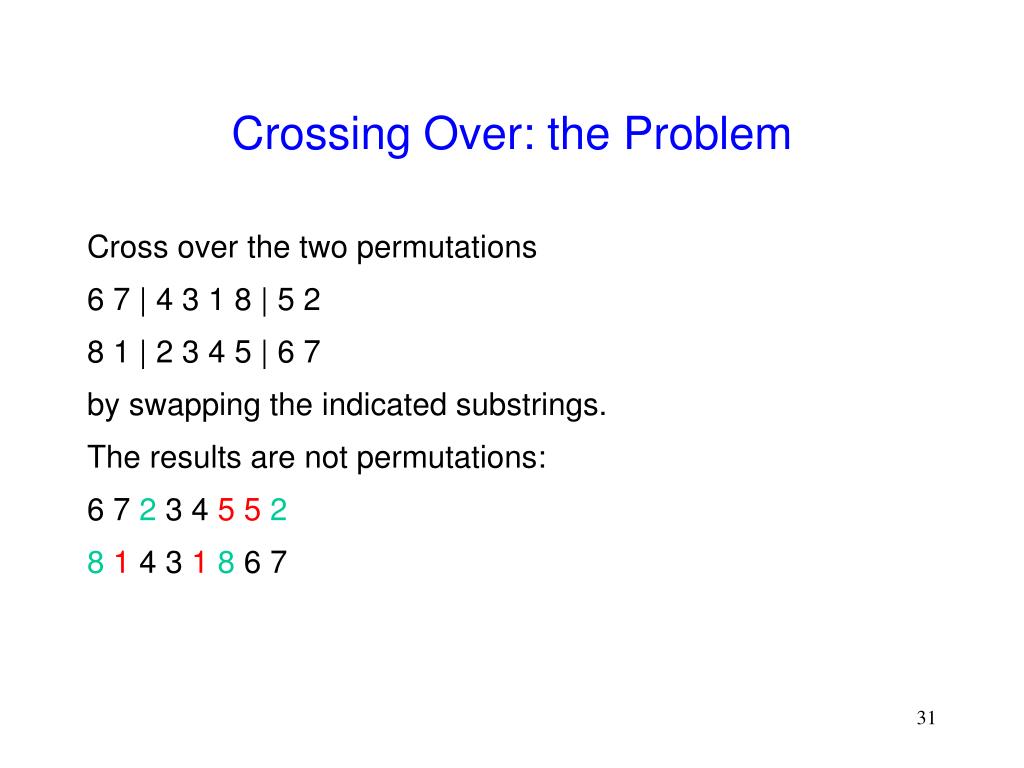 Crossing Over: the Problem

Cross over the two permutations

6 7 | 4 3 1 8 | 5 2

8 1 | 2 3 4 5 | 6 7

by swapping the indicated substrings.

The results are not permutations:

6 7 2 3 4 5 5 2

8 1 4 3 1 8 6 7

31